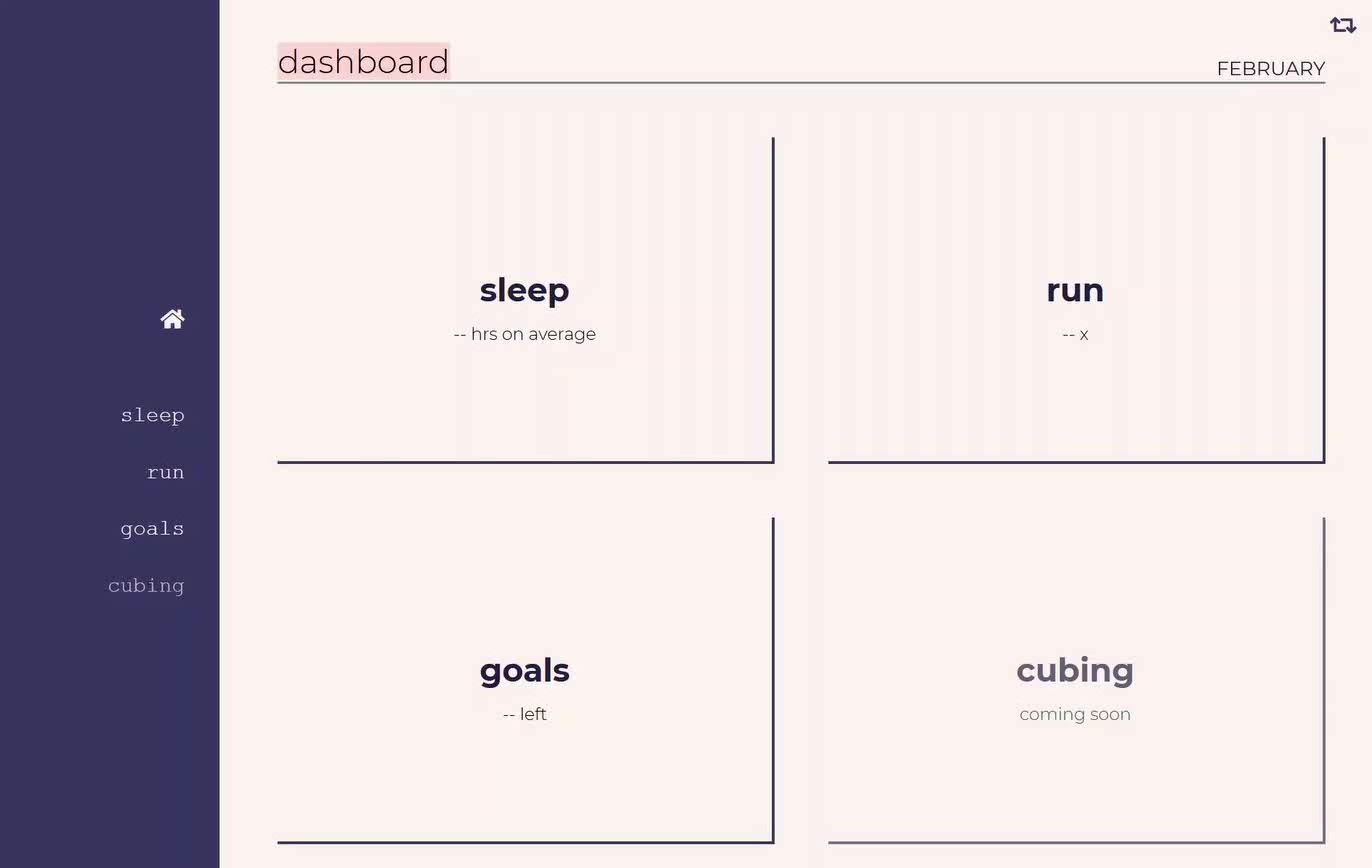 sleep

run

goals

cubing

dashboard

FEBRUARY

sleep
-- hrs on average

run
-- x

goals
-- left

cubing
coming soon